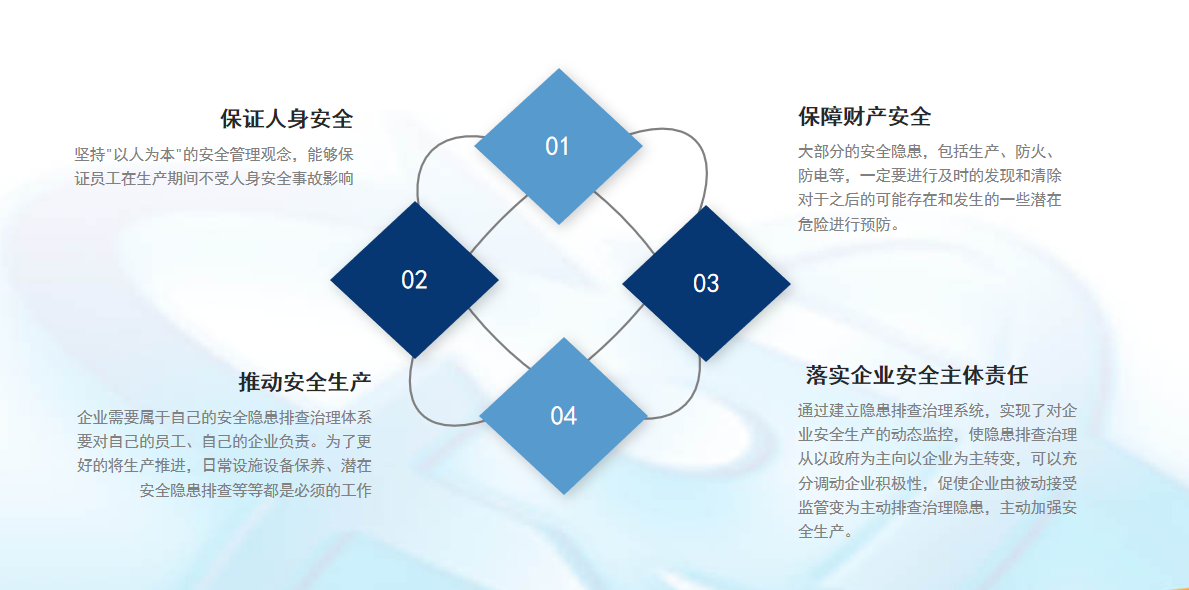 保证人身安全

坚持"以人为本"的安全管理观念，能够保证员工在生产期间不受人身安全事故影响

01

保障财产安全

大部分的安全隐患，包括生产、防火、防电等，一定要进行及时的发现和清除对于之后的可能存在和发生的一些潜在危险进行预防。

02

03

推动安全生产

企业需要属于自己的安全隐患排查治理体系要对自己的员工、自己的企业负责。为了更好的将生产推进，日常设施设备保养、潜在安全隐患排查等等都是必须的工作

04

落实企业安全主体责任

通过建立隐患排查治理系统，实现了对企业安全生产的动态监控，使隐患排查治理从以政府为主向以企业为主转变，可以充分调动企业积极性，促使企业由被动接受监管变为主动排查治理隐患，主动加强安全生产。